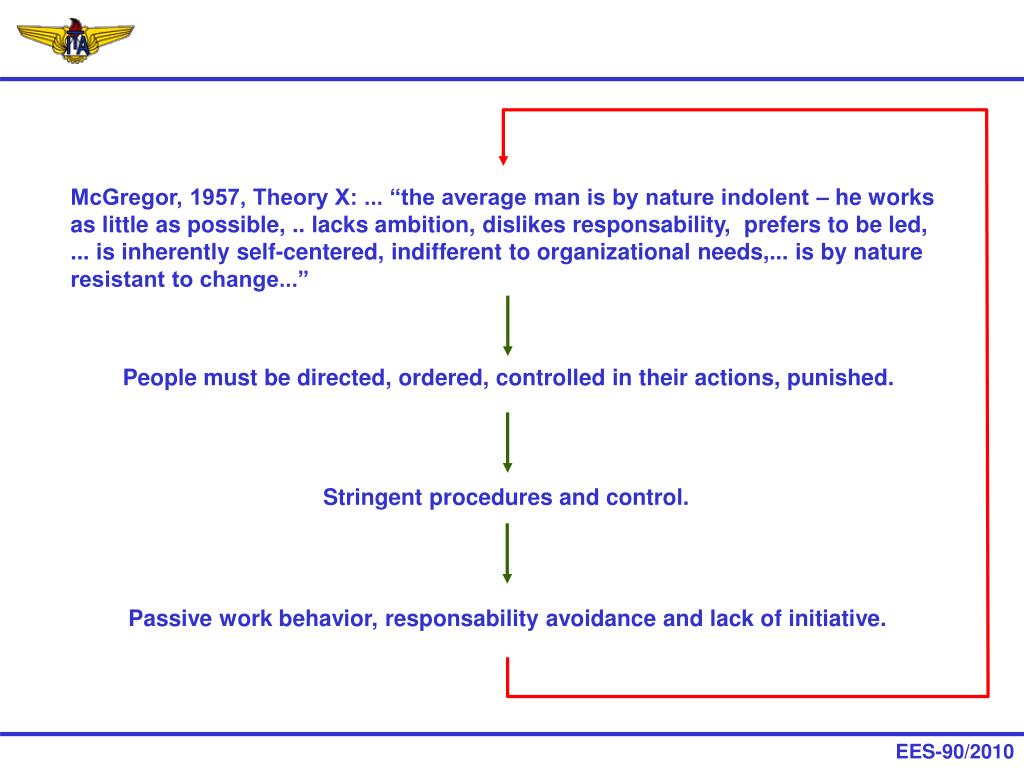 ITA

McGregor, 1957, Theory X: ... “the average man is by nature indolent – he works as little as possible, .. lacks ambition, dislikes responsability, prefers to be led, ... is inherently self-centered, indifferent to organizational needs,... is by nature resistant to change...”

People must be directed, ordered, controlled in their actions, punished.

Stringent procedures and control.

Passive work behavior, responsability avoidance and lack of initiative.

EES-90/2010